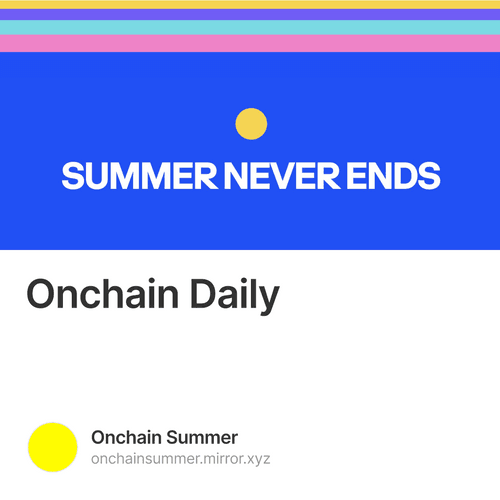 SUMMER NEVER ENDS

Onchain Daily

Onchain Summer
onchainsummer.mirror.xyz